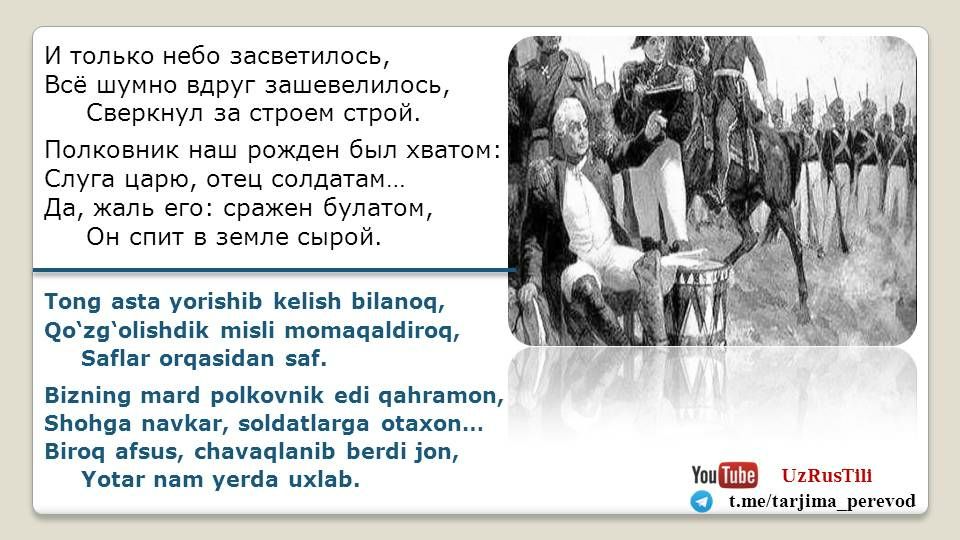 И только небо засветилось,
Всё шумно вдруг зашевелилось,
Сверкнул за строем строй.

Полковник наш рожден был хватом:
Слуга царю, отец солдатам…
Да, жаль его: сражен булатом,
Он спит в земле сырой.

Tong asta yorishib kelish bilanoq,
Qo‘zg‘olishdik misli momaqaldiroq,
Saflar orqasidan saf.

Bizning mard polkovnik edi qahramon,
Shohga navkar, soldatlarga otaxon…
Biroq afsus, chavaqlanib berdi jon,
Yotar nam yerda uxlab.

YouTube UzRusTili
t.me/tarjima_perevod